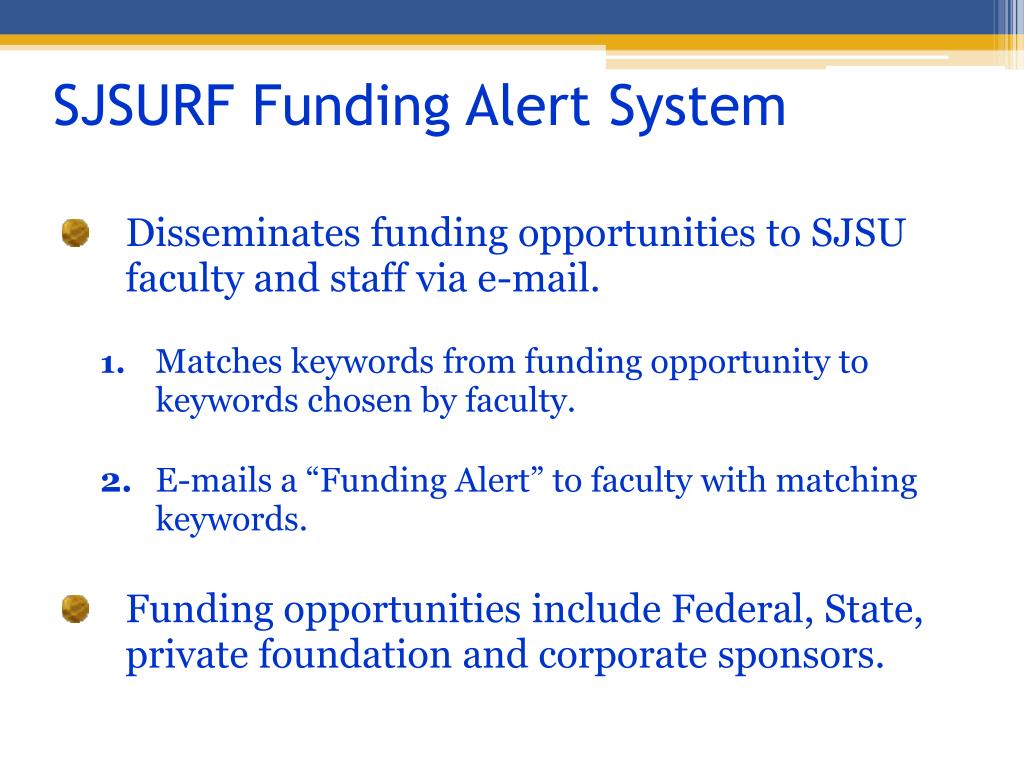 SJSURF Funding Alert System

Disseminates funding opportunities to SJSU faculty and staff via e-mail.

1. Matches keywords from funding opportunity to keywords chosen by faculty.

2. E-mails a “Funding Alert” to faculty with matching keywords.

Funding opportunities include Federal, State, private foundation and corporate sponsors.